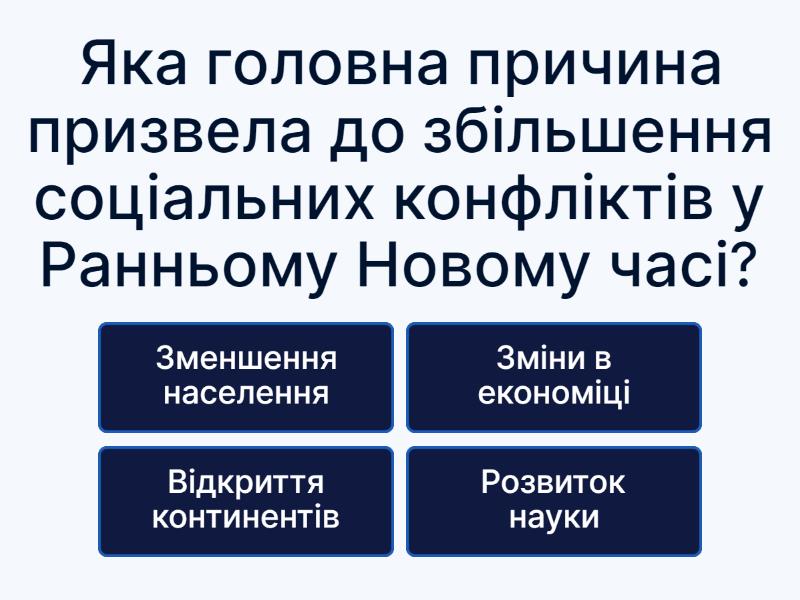 Яка головна причина призвела до збільшення соціальних конфліктів у Ранньому Новому часі?

Зменшення населення

Зміни в економіці

Відкриття континентів

Розвиток науки